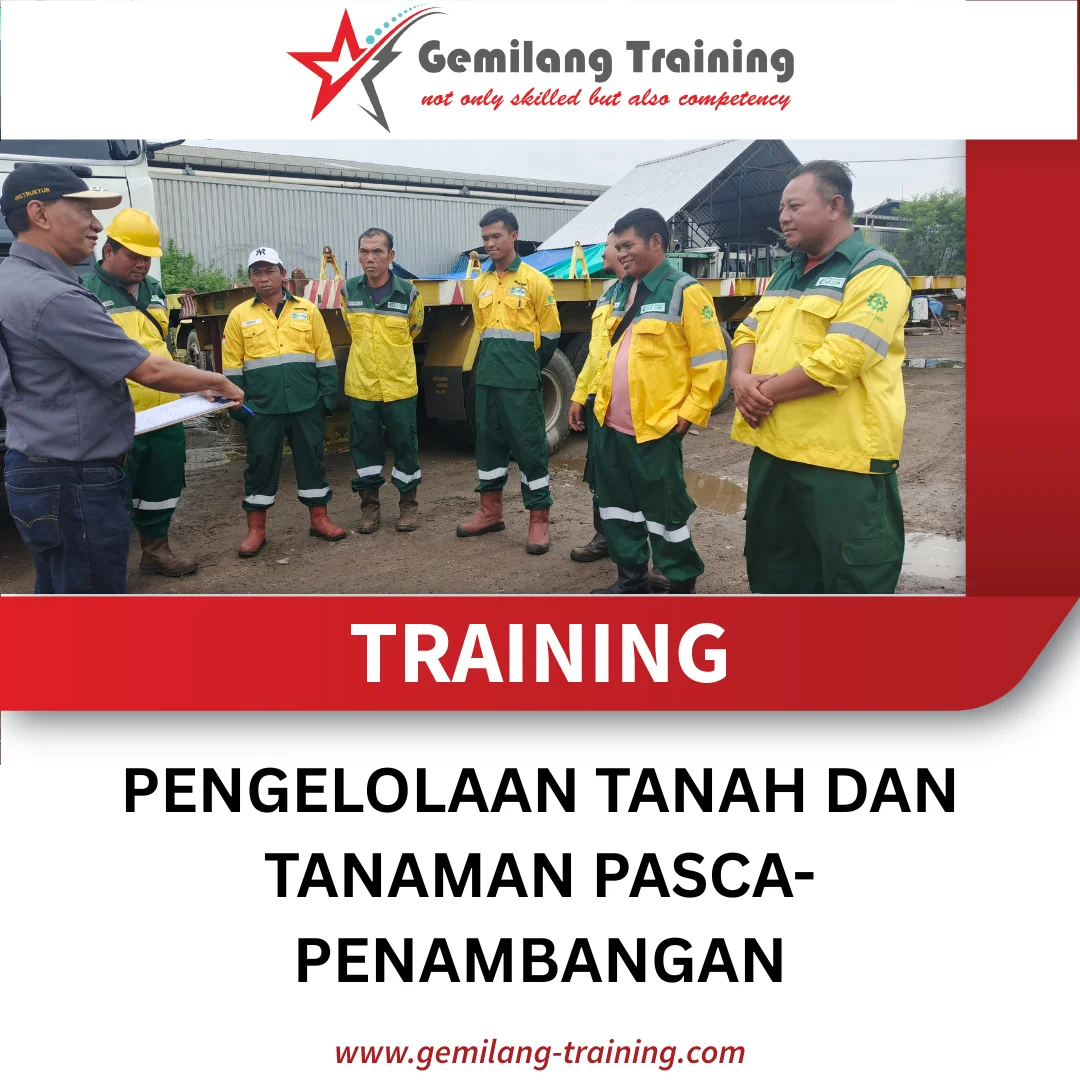 Gemilang Training
not only skilled but also competency

INSTRUKTUR

TRAINING

PENGELOLAAN TANAH DAN TANAMAN PASCA-PENAMBANGAN

www.gemilang-training.com